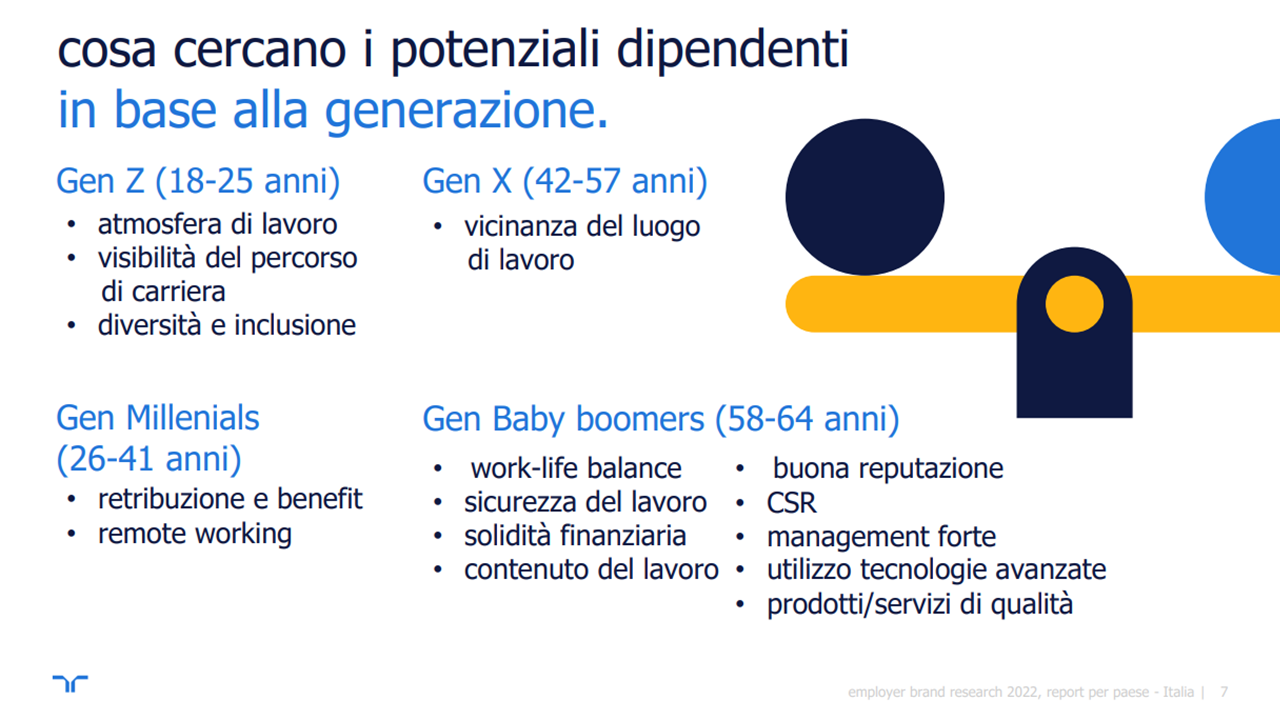 cosa cercano i potenziali dipendenti
in base alla generazione.

Gen Z (18-25 anni)
• atmosfera di lavoro
• visibilità del percorso di carriera
• diversità e inclusione

Gen X (42-57 anni)
• vicinanza del luogo di lavoro

Gen Millenials (26-41 anni)
• retribuzione e benefit
• remote working

Gen Baby boomers (58-64 anni)
• work-life balance
• sicurezza del lavoro
• solidità finanziaria
• contenuto del lavoro

• buona reputazione
• CSR
• management forte
• utilizzo tecnologie avanzate
• prodotti/servizi di qualità

employer brand research 2022, report per paese - Italia | 7